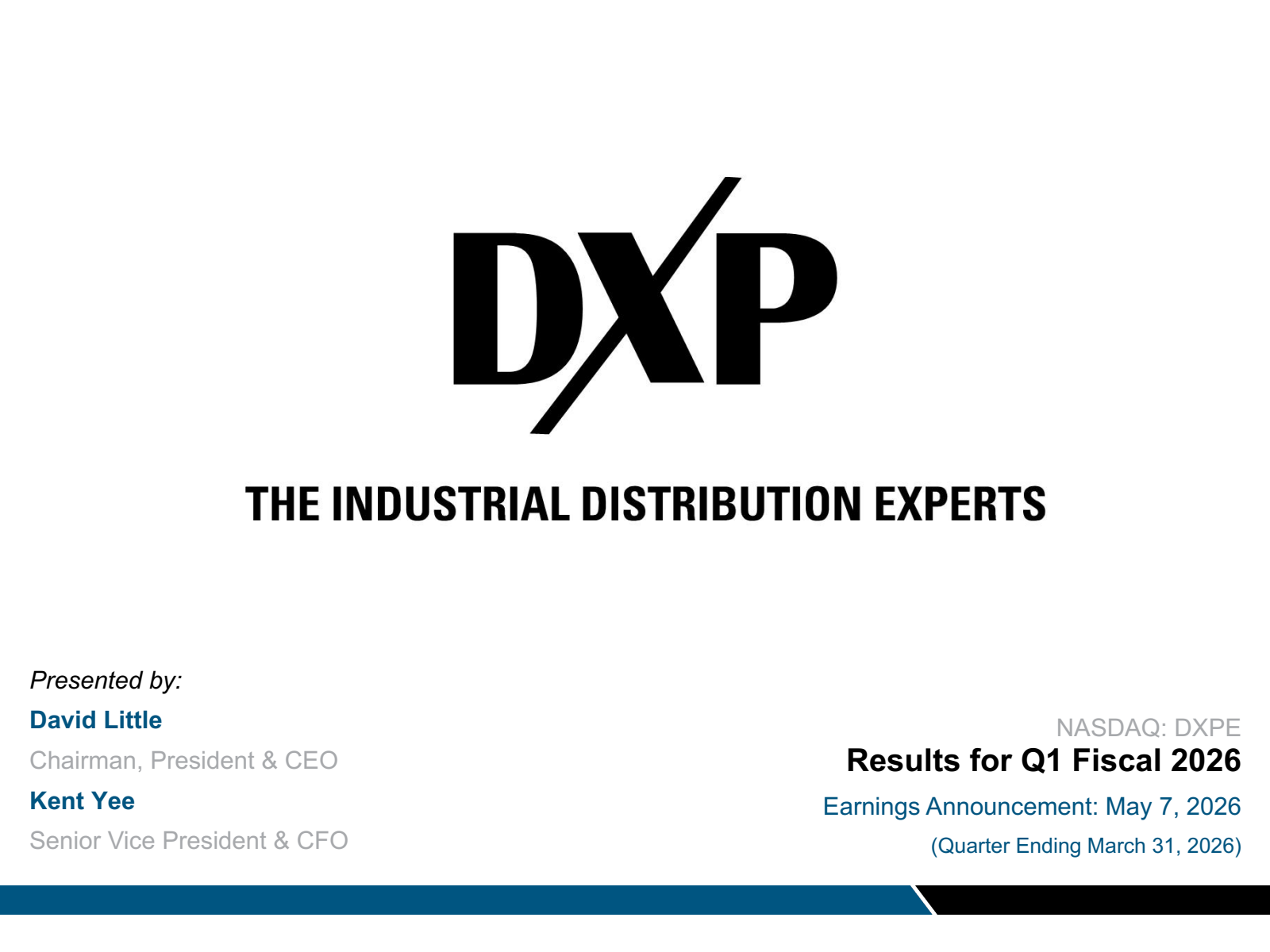 DXP

THE INDUSTRIAL DISTRIBUTION EXPERTS

Presented by:

David Little

Chairman, President & CEO

Kent Yee

Senior Vice President & CFO

NASDAQ: DXPE

Results for Q1 Fiscal 2026

Earnings Announcement: May 7, 2026

(Quarter Ending March 31, 2026)